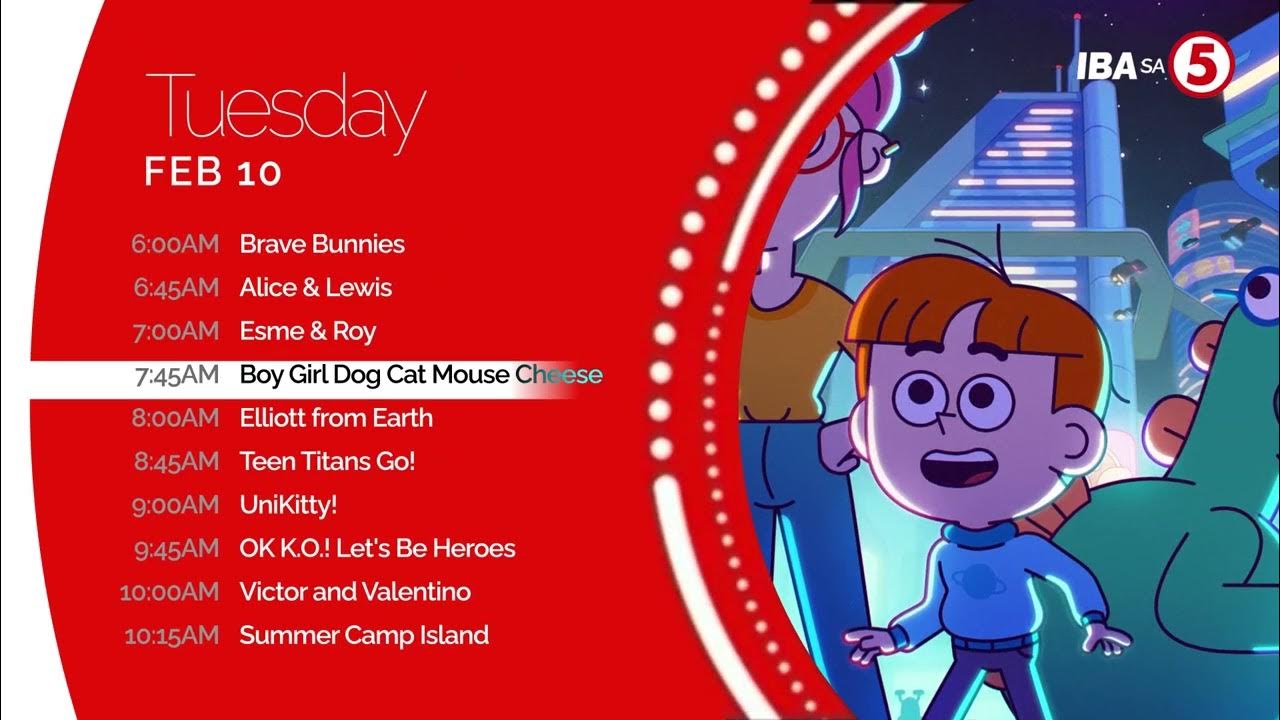 IBA SA 5

Tuesday
FEB 10

| | |
|---|---|
| 6:00AM | Brave Bunnies |
| 6:45AM | Alice & Lewis |
| 7:00AM | Esme & Roy |
| 7:45AM | Boy Girl Dog Cat Mouse Cheese |
| 8:00AM | Elliott from Earth |
| 8:45AM | Teen Titans Go! |
| 9:00AM | UniKitty! |
| 9:45AM | OK K.O.! Let's Be Heroes |
| 10:00AM | Victor and Valentino |
| 10:15AM | Summer Camp Island |